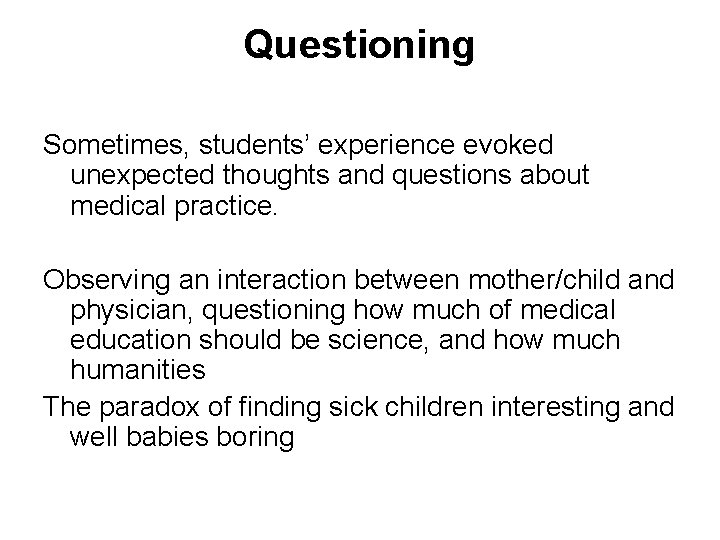 Questioning

Sometimes, students’ experience evoked unexpected thoughts and questions about medical practice.

Observing an interaction between mother/child and physician, questioning how much of medical education should be science, and how much humanities

The paradox of finding sick children interesting and well babies boring